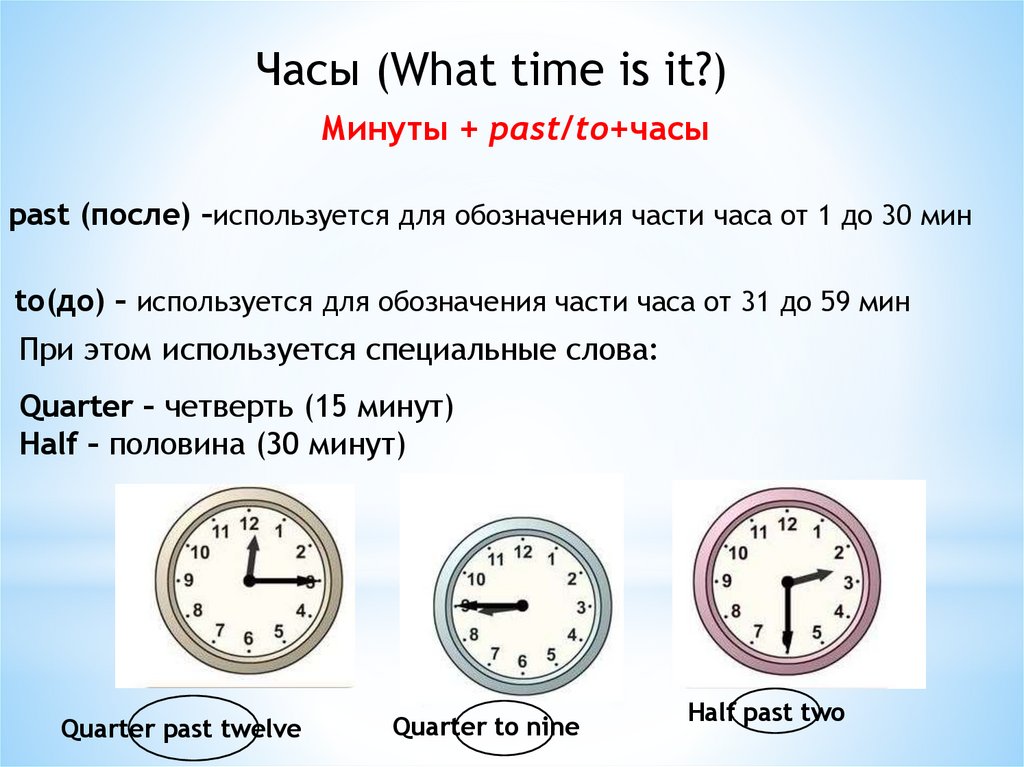 Часы (What time is it?)

Минуты + past/to+часы

past (после) –используется для обозначения части часа от 1 до 30 мин

to(до) – используется для обозначения части часа от 31 до 59 мин

При этом используется специальные слова:

Quarter – четверть (15 минут)
Half – половина (30 минут)

11 12 1 2 3 4 5 6 7 8 9 10

11 12 1 2 3 4 5 6 7 8 9 10

11 12 1 2 3 4 5 6 7 8 9 10

Quarter past twelve

Quarter to nine

Half past two